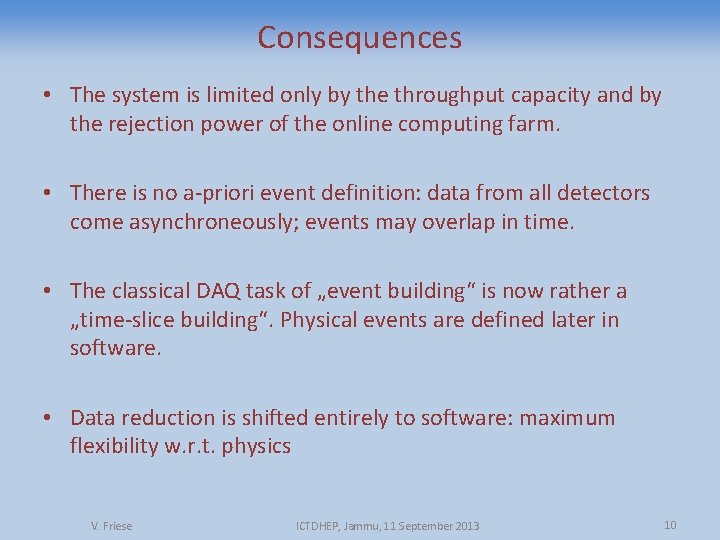 Consequences

• The system is limited only by the throughput capacity and by the rejection power of the online computing farm.

• There is no a-priori event definition: data from all detectors come asynchroneously; events may overlap in time.

• The classical DAQ task of „event building“ is now rather a „time-slice building“. Physical events are defined later in software.

• Data reduction is shifted entirely to software: maximum flexibility w.r.t. physics

V. Friese

ICTDHEP, Jammu, 11 September 2013

10